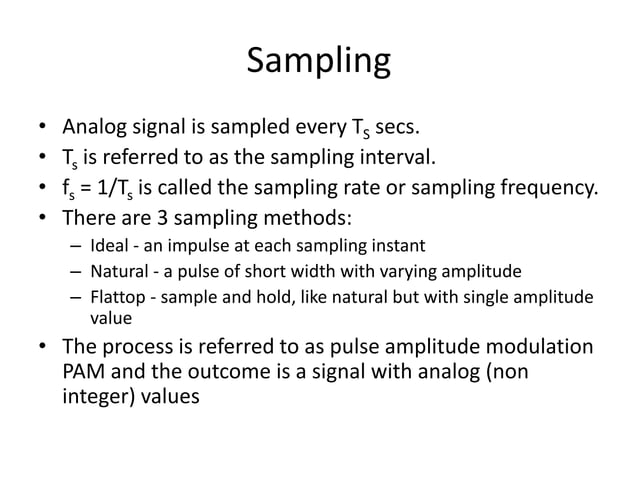 Sampling

• Analog signal is sampled every $T_S$ secs.
• $T_s$ is referred to as the sampling interval.
• $f_s = 1/T_s$ is called the sampling rate or sampling frequency.
• There are 3 sampling methods:
  – Ideal - an impulse at each sampling instant
  – Natural - a pulse of short width with varying amplitude
  – Flattop - sample and hold, like natural but with single amplitude value
• The process is referred to as pulse amplitude modulation PAM and the outcome is a signal with analog (non integer) values